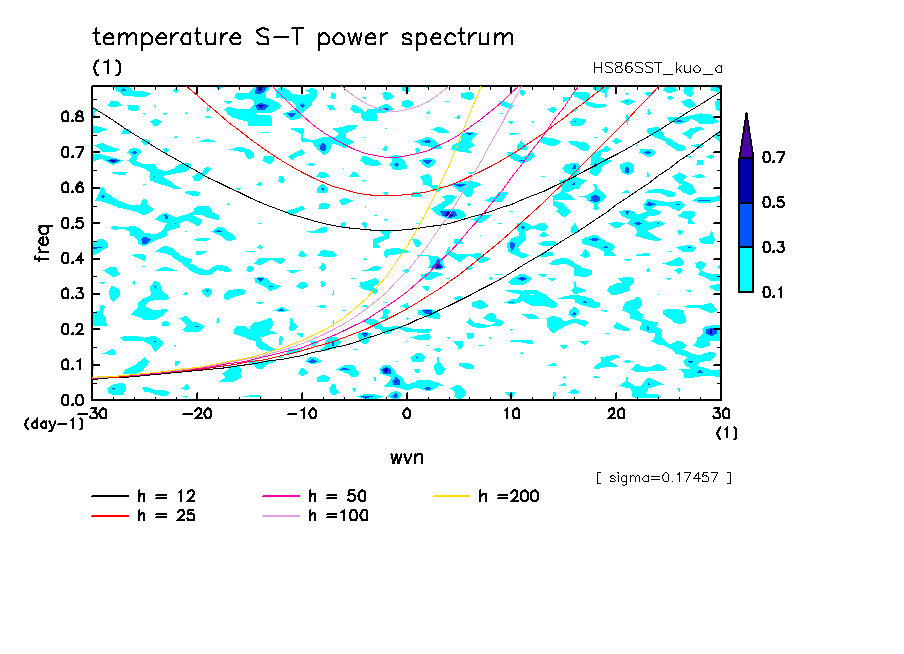 temperature S−T power spectrum
(1)
HS86SST_kuo_a

freq
0.8
0.7
0.6
0.5
0.4
0.3
0.2
0.1
0.0
(day−1)

−30
−20
−10
0
10
20
30
(1)

wvn

0.7
0.5
0.3
0.1

[ sigma=0.17457 ]

h = 12
h = 25
h = 50
h =100
h =200